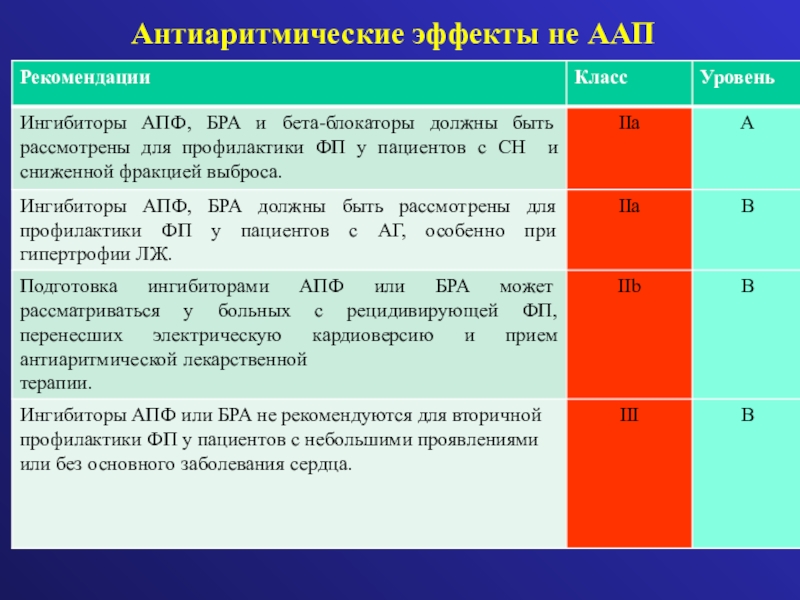 Антиаритмические эффекты не ААП

| Рекомендации | Класс | Уровень |
|---|---|---|
| Ингибиторы АПФ, БРА и бета-блокаторы должны быть рассмотрены для профилактики ФП у пациентов с СН и сниженной фракцией выброса. | IIa | A |
| Ингибиторы АПФ, БРА должны быть рассмотрены для профилактики ФП у пациентов с АГ, особенно при гипертрофии ЛЖ. | IIa | B |
| Подготовка ингибиторами АПФ или БРА может рассматриваться у больных с рецидивирующей ФП, перенесших электрическую кардиоверсию и прием антиаритмической лекарственной терапии. | IIb | B |
| Ингибиторы АПФ или БРА не рекомендуются для вторичной профилактики ФП у пациентов с небольшими проявлениями или без основного заболевания сердца. | III | B |